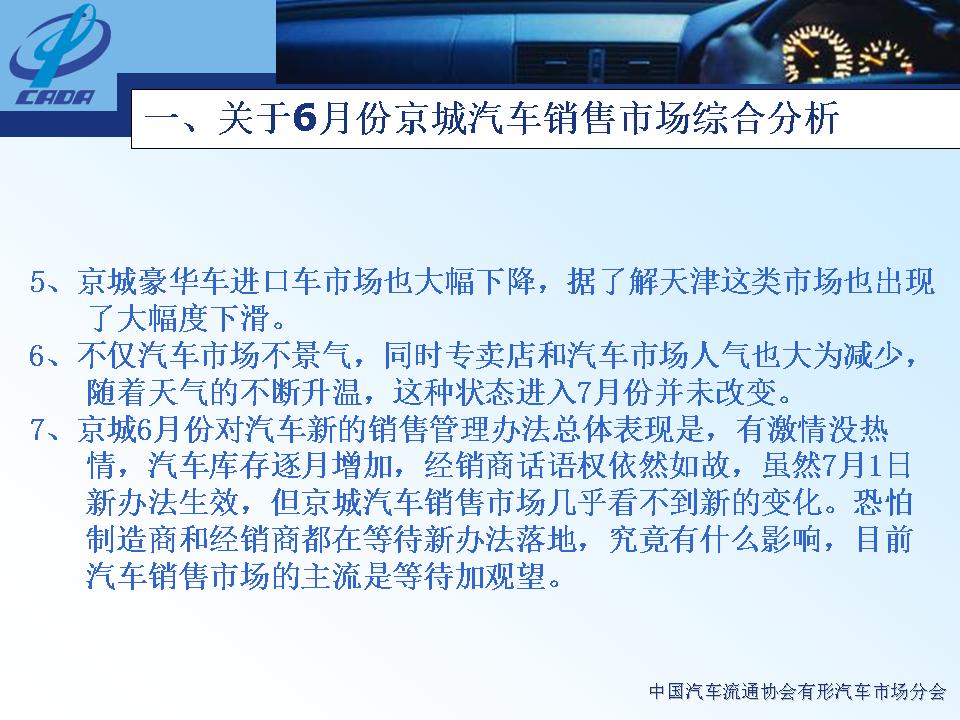 CADA

一、关于6月份京城汽车销售市场综合分析

5、京城豪华车进口车市场也大幅下降，据了解天津这类市场也出现了大幅度下滑。
6、不仅汽车市场不景气，同时专卖店和汽车市场人气也大为减少，随着天气的不断升温，这种状态进入7月份并未改变。
7、京城6月份对汽车新的销售管理办法总体表现是，有激情没热情，汽车库存逐月增加，经销商话语权依然如故，虽然7月1日新办法生效，但京城汽车销售市场几乎看不到新的变化。恐怕制造商和经销商都在等待新办法落地，究竟有什么影响，目前汽车销售市场的主流是等待加观望。

中国汽车流通协会有形汽车市场分会